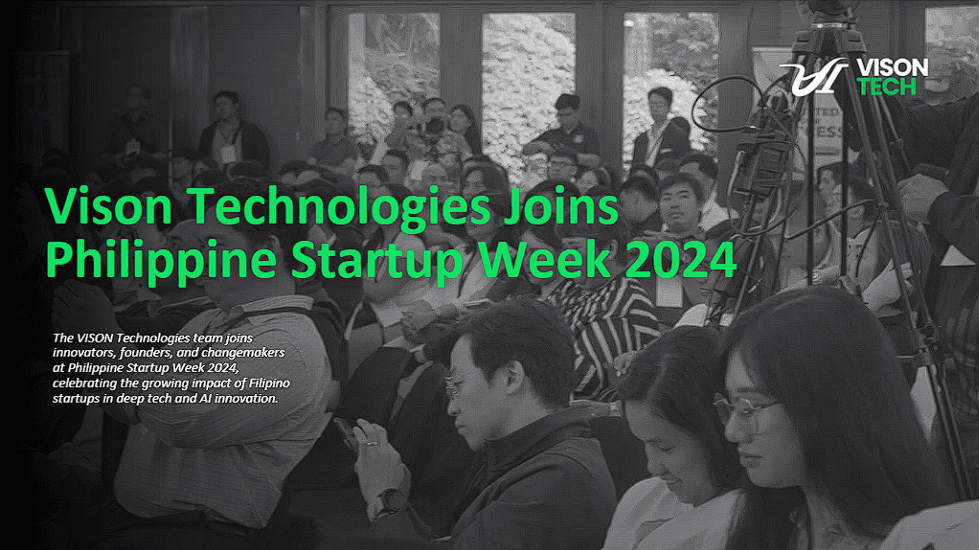 VISON TECH

Vison Technologies Joins Philippine Startup Week 2024

The VISON Technologies team joins innovators, founders, and changemakers at Philippine Startup Week 2024, celebrating the growing impact of Filipino startups in deep tech and AI innovation.